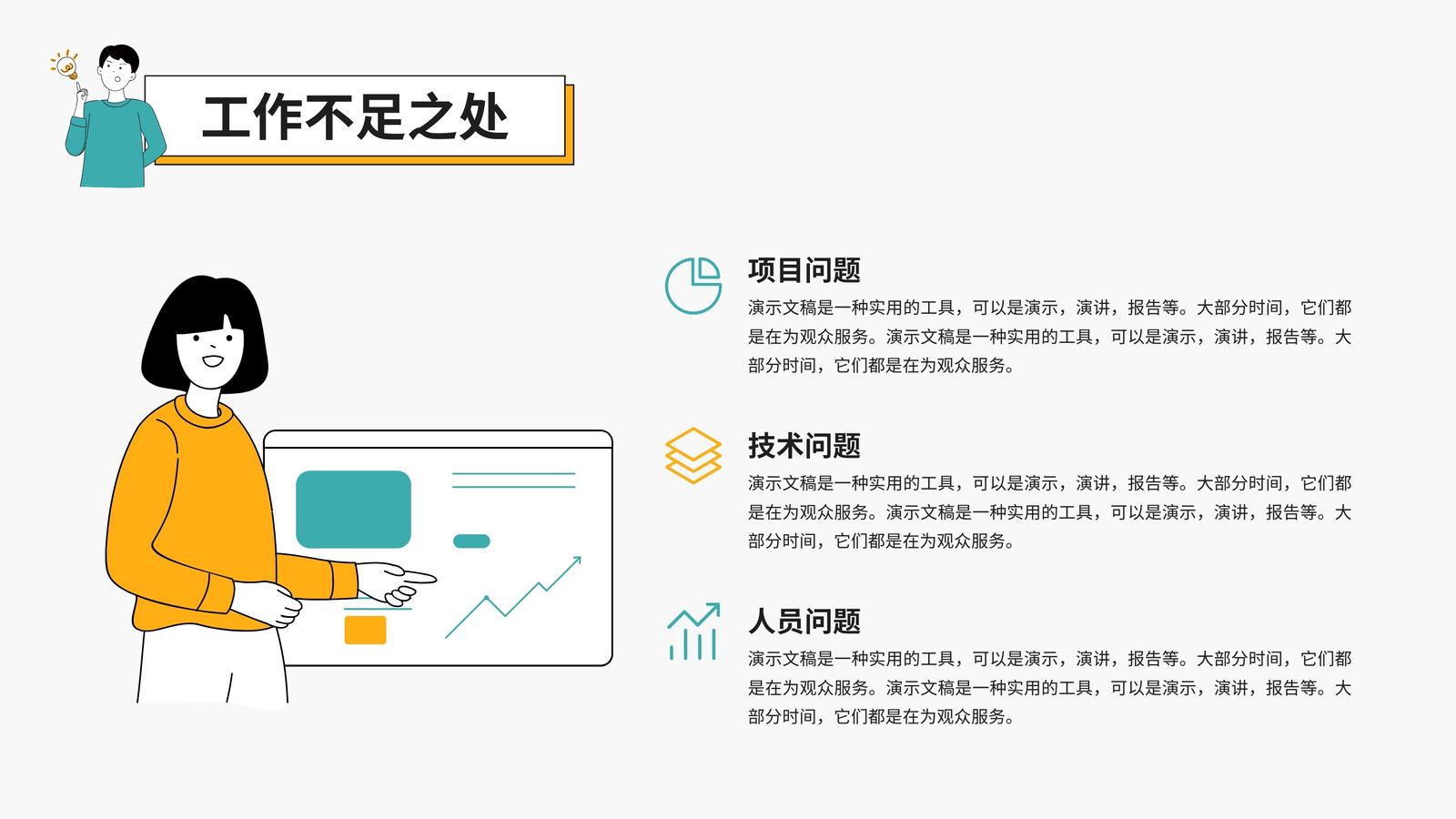 工作不足之处

项目问题
演示文稿是一种实用的工具，可以是演示，演讲，报告等。大部分时间，它们都是在为观众服务。演示文稿是一种实用的工具，可以是演示，演讲，报告等。大部分时间，它们都是在为观众服务。

技术问题
演示文稿是一种实用的工具，可以是演示，演讲，报告等。大部分时间，它们都是在为观众服务。演示文稿是一种实用的工具，可以是演示，演讲，报告等。大部分时间，它们都是在为观众服务。

人员问题
演示文稿是一种实用的工具，可以是演示，演讲，报告等。大部分时间，它们都是在为观众服务。演示文稿是一种实用的工具，可以是演示，演讲，报告等。大部分时间，它们都是在为观众服务。